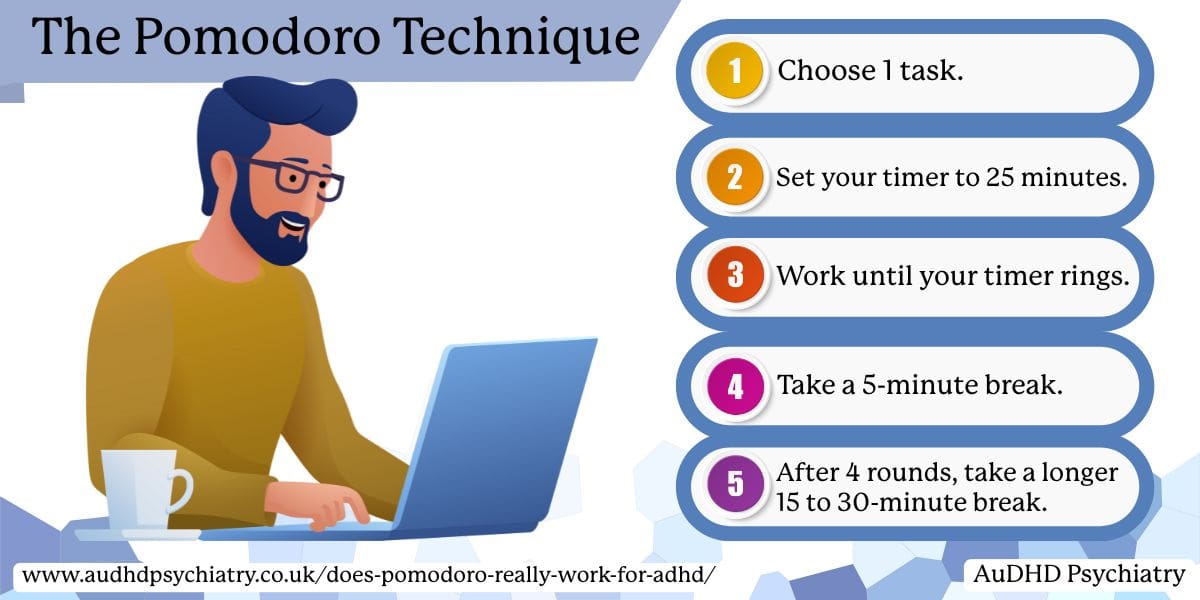 The Pomodoro Technique

1 Choose 1 task.

2 Set your timer to 25 minutes.

3 Work until your timer rings.

4 Take a 5-minute break.

5 After 4 rounds, take a longer 15 to 30-minute break.

www.audhdpsychiatry.co.uk/does-pomodoro-really-work-for-adhd/

AuDHD Psychiatry